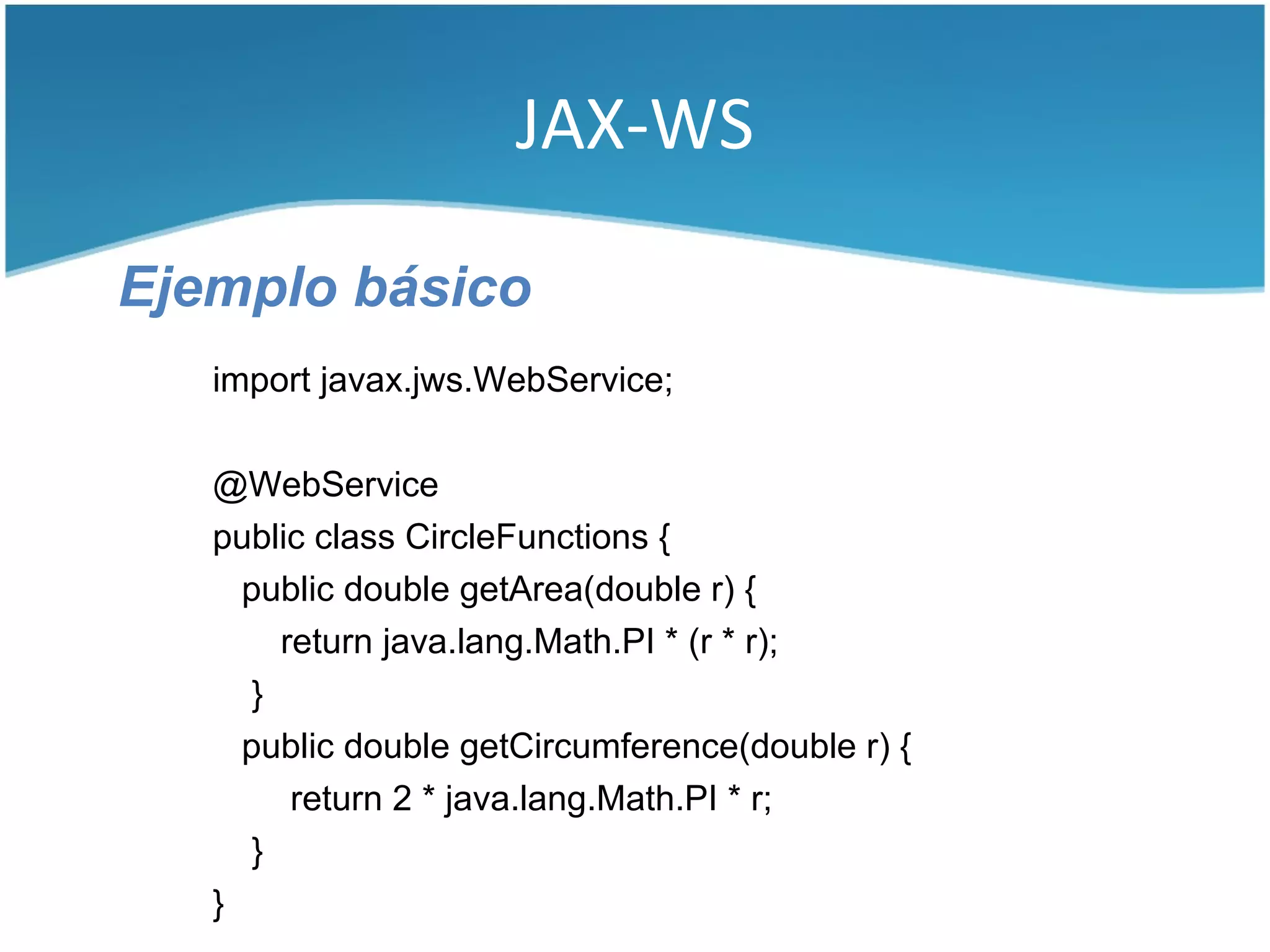 JAX-WS

Ejemplo básico

import javax.jws.WebService;

@WebService
public class CircleFunctions {
  public double getArea(double r) {
    return java.lang.Math.PI * (r * r);
  }
  public double getCircumference(double r) {
    return 2 * java.lang.Math.PI * r;
  }
}